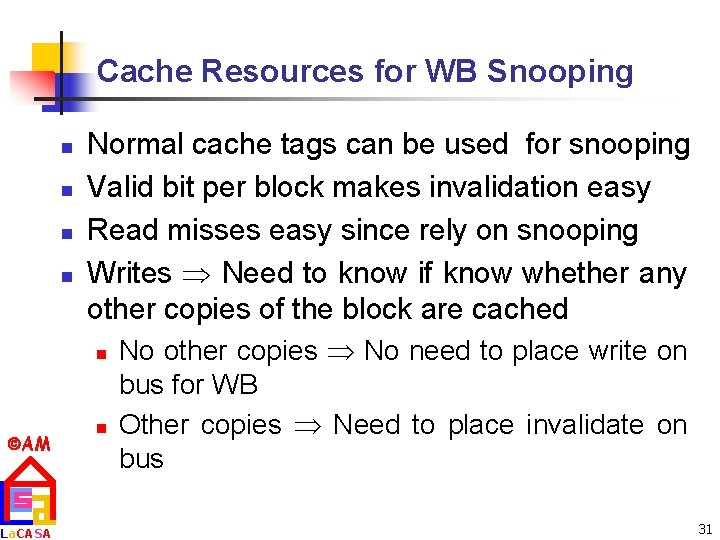 Cache Resources for WB Snooping

- Normal cache tags can be used for snooping
- Valid bit per block makes invalidation easy
- Read misses easy since rely on snooping
- Writes $\Rightarrow$ Need to know if know whether any other copies of the block are cached
  - No other copies $\Rightarrow$ No need to place write on bus for WB
  - Other copies $\Rightarrow$ Need to place invalidate on bus

©AM

LaCASA

31